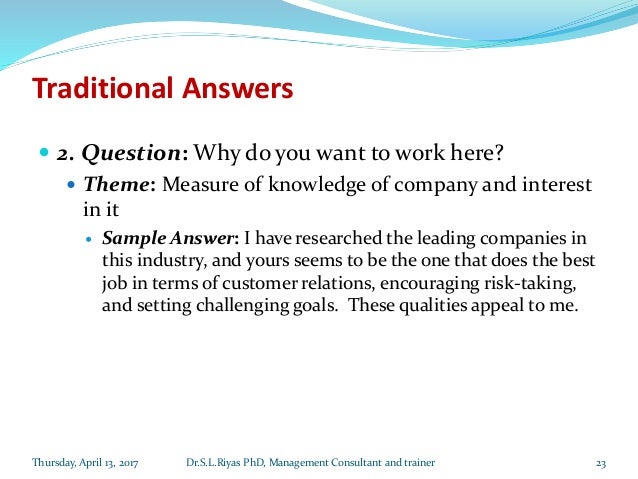 Traditional Answers

2. Question: Why do you want to work here?

Theme: Measure of knowledge of company and interest in it

Sample Answer: I have researched the leading companies in this industry, and yours seems to be the one that does the best job in terms of customer relations, encouraging risk-taking, and setting challenging goals. These qualities appeal to me.

Thursday, April 13, 2017 Dr.S.L.Riyas PhD, Management Consultant and trainer 23